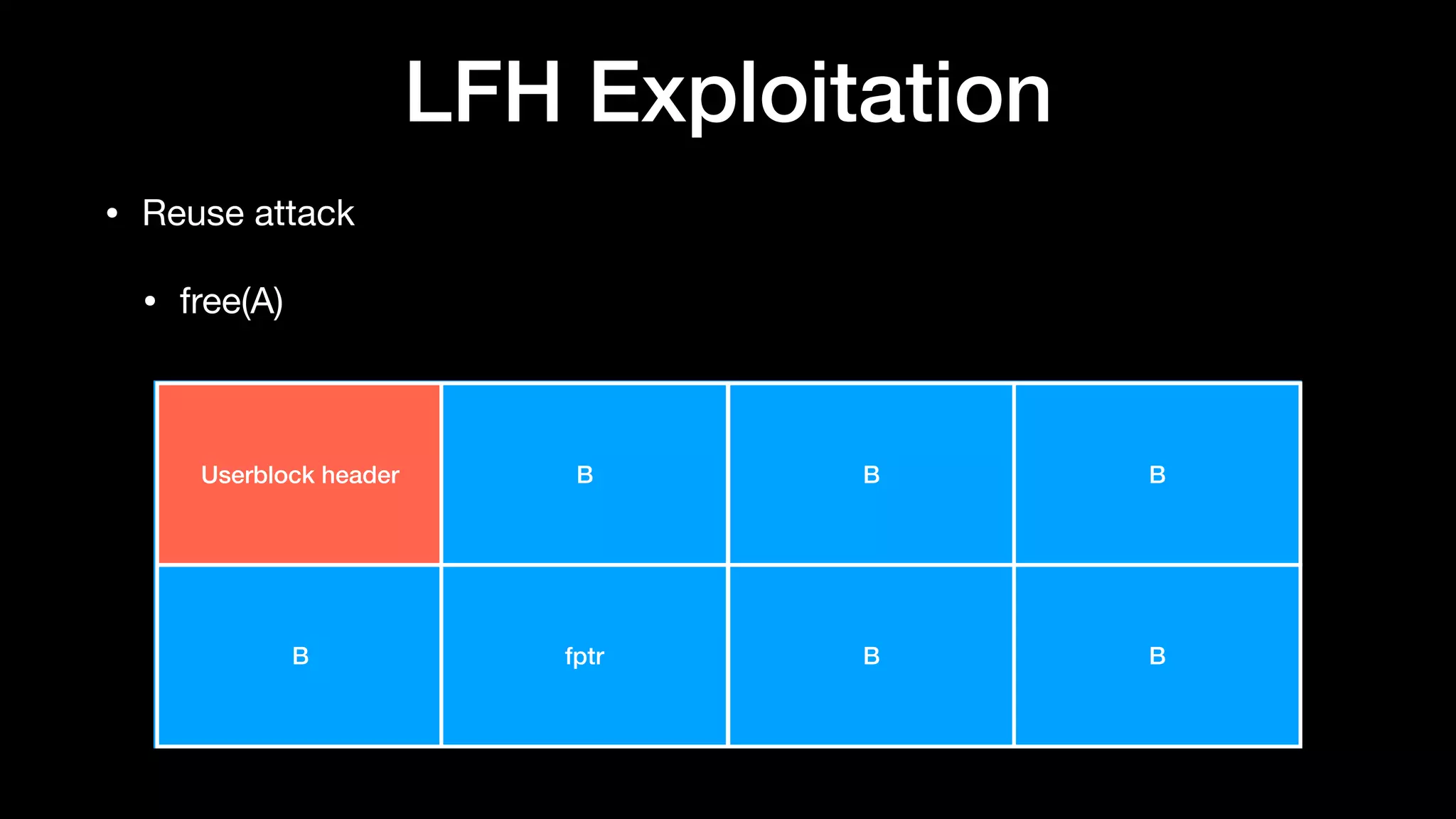 LFH Exploitation

• Reuse attack

• free(A)

| Userblock header | B | B | B |
|---|---|---|---|
| B | fptr | B | B |